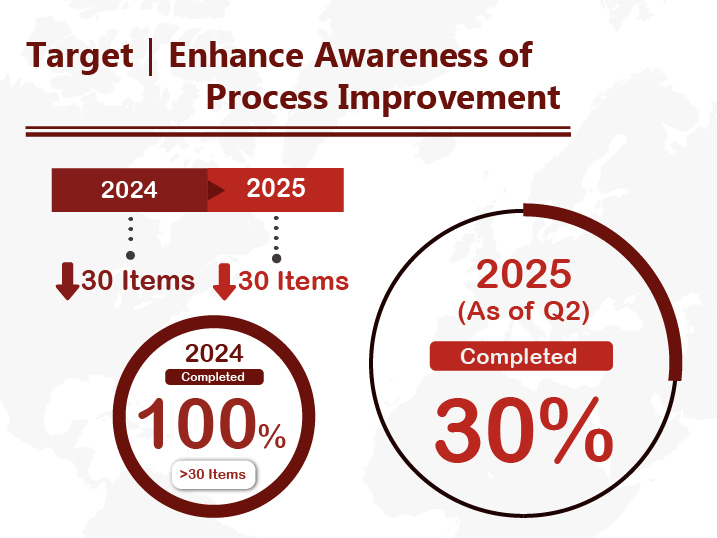 Target | Enhance Awareness of Process Improvement

2024
2025

30 Items
30 Items

2024
Completed
100%
>30 Items

2025
(As of Q2)
Completed
30%